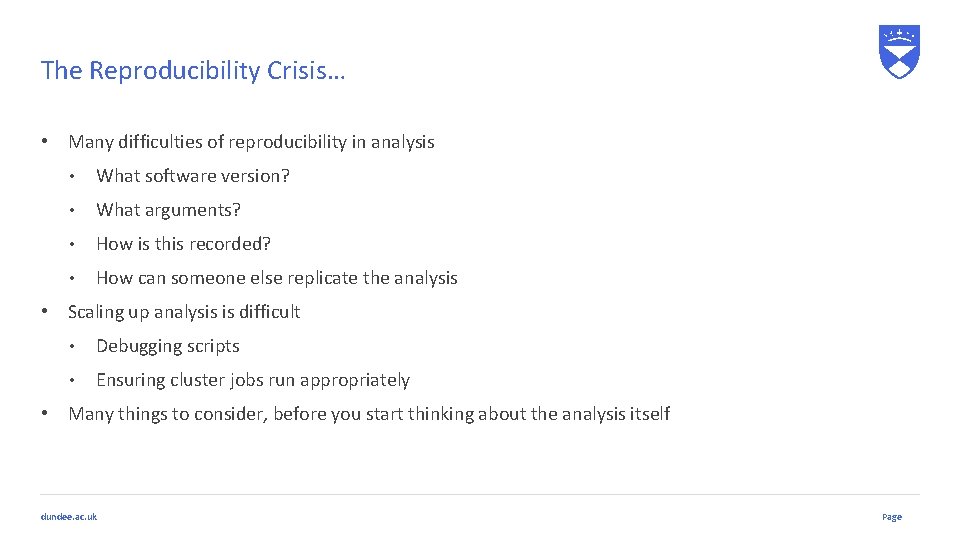 The Reproducibility Crisis…

• Many difficulties of reproducibility in analysis
• What software version?
• What arguments?
• How is this recorded?
• How can someone else replicate the analysis
• Scaling up analysis is difficult
• Debugging scripts
• Ensuring cluster jobs run appropriately
• Many things to consider, before you start thinking about the analysis itself

dundee.ac.uk

Page